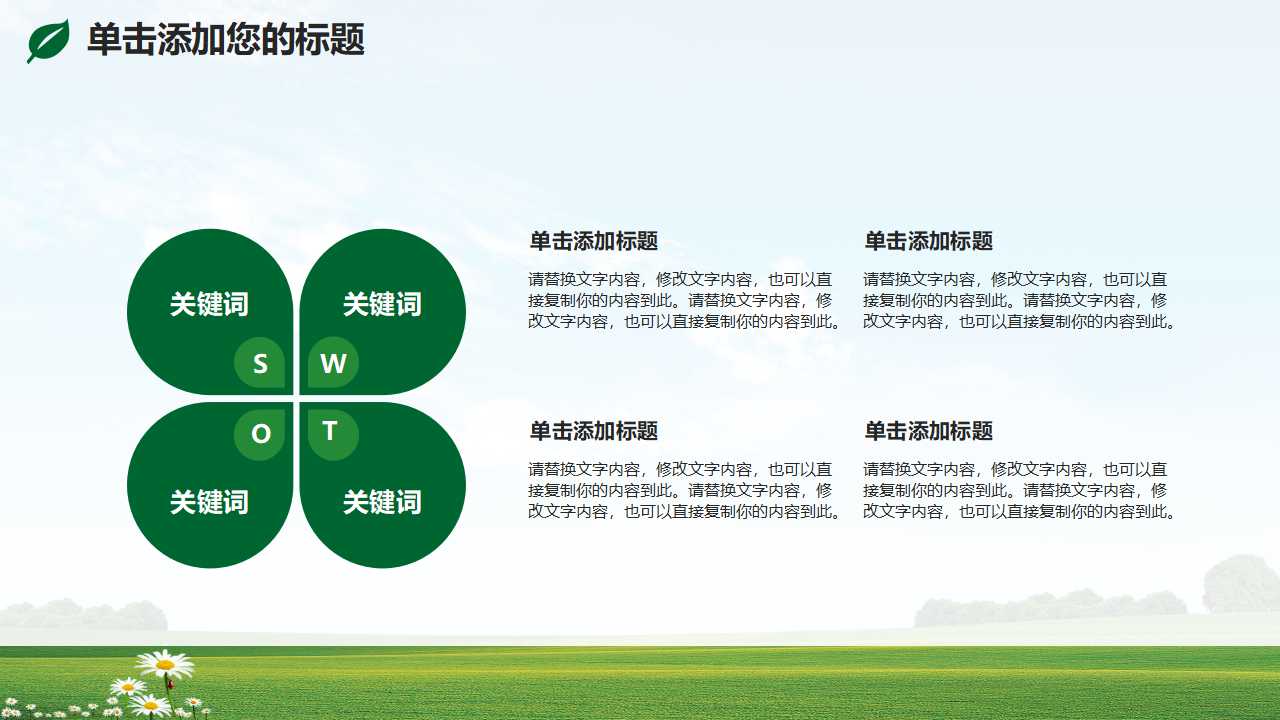 单击添加您的标题

关键词

关键词

S

W

O

T

关键词

关键词

单击添加标题

请替换文字内容，修改文字内容，也可以直接复制你的内容到此。请替换文字内容，修改文字内容，也可以直接复制你的内容到此。

单击添加标题

请替换文字内容，修改文字内容，也可以直接复制你的内容到此。请替换文字内容，修改文字内容，也可以直接复制你的内容到此。

单击添加标题

请替换文字内容，修改文字内容，也可以直接复制你的内容到此。请替换文字内容，修改文字内容，也可以直接复制你的内容到此。

单击添加标题

请替换文字内容，修改文字内容，也可以直接复制你的内容到此。请替换文字内容，修改文字内容，也可以直接复制你的内容到此。